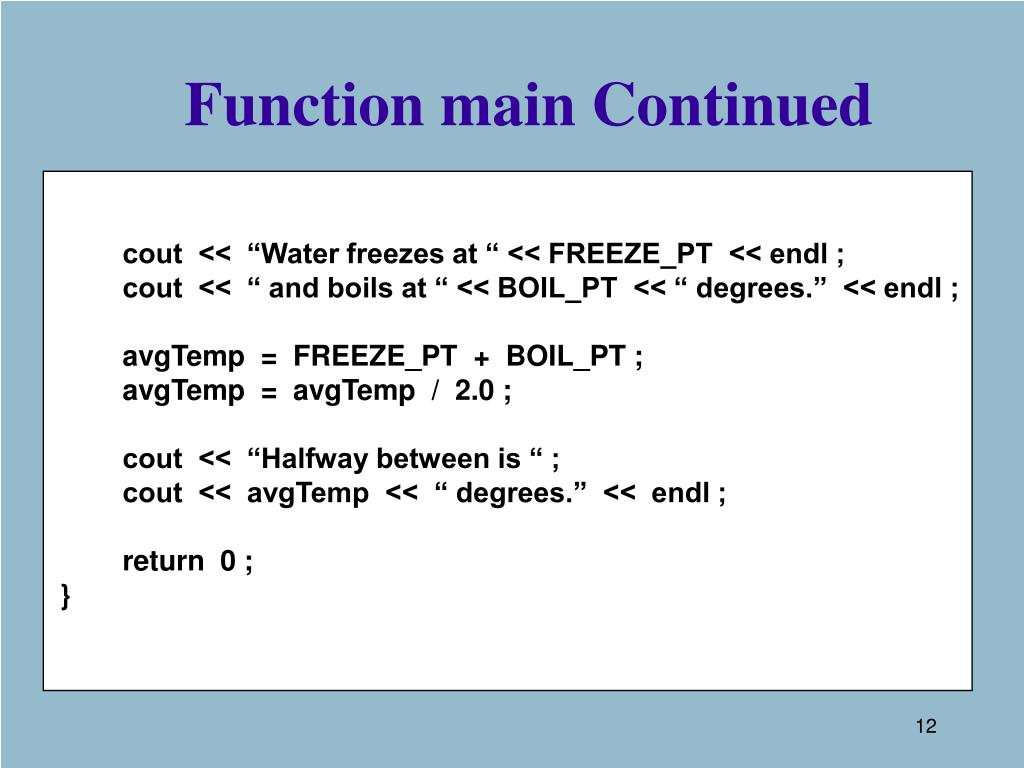 Function main Continued

cout << “Water freezes at “ << FREEZE_PT << endl ;
cout << “ and boils at “ << BOIL_PT << “ degrees.” << endl ;

avgTemp = FREEZE_PT + BOIL_PT ;
avgTemp = avgTemp / 2.0 ;

cout << “Halfway between is “ ;
cout << avgTemp << “ degrees.” << endl ;

return 0 ;
}

12